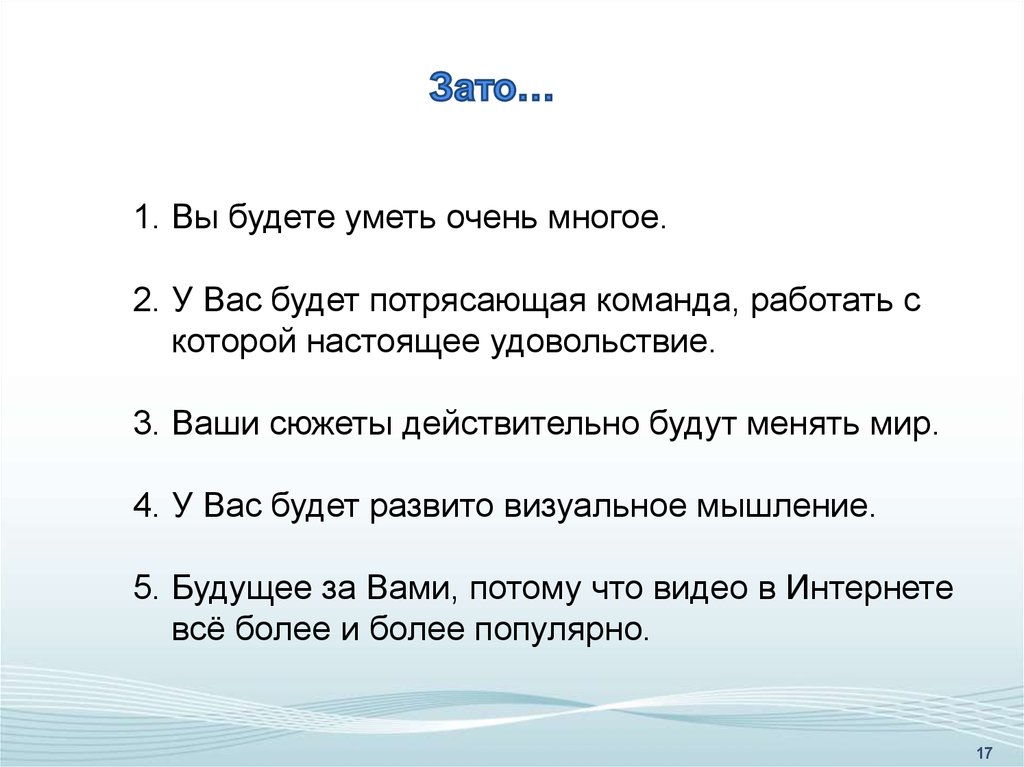 Зато…

1. Вы будете уметь очень многое.

2. У Вас будет потрясающая команда, работать с которой настоящее удовольствие.

3. Ваши сюжеты действительно будут менять мир.

4. У Вас будет развито визуальное мышление.

5. Будущее за Вами, потому что видео в Интернете всё более и более популярно.

17